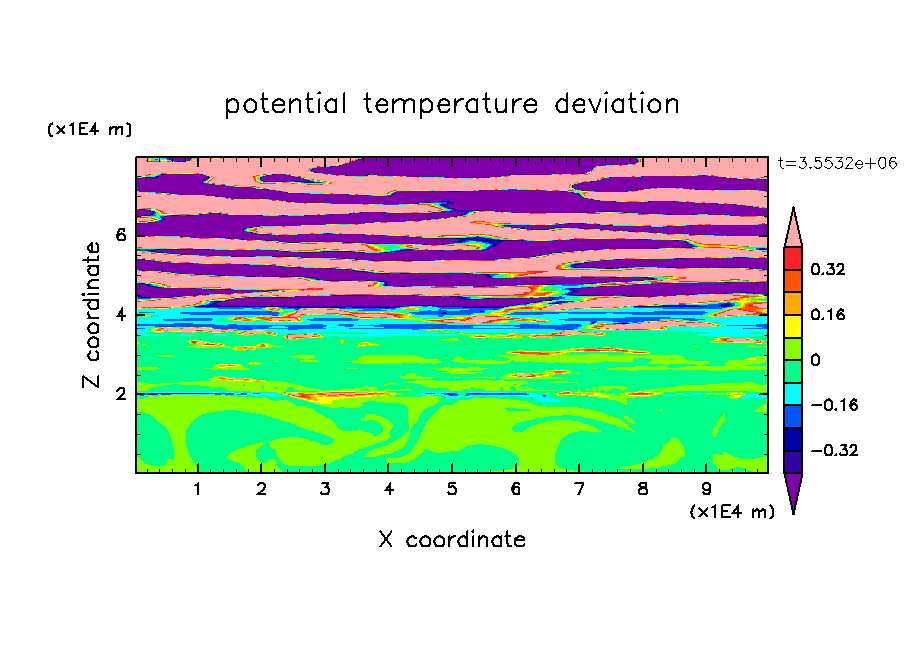 potential temperature deviation

(x1E4 m)

t=3.5532e+06

Z coordinate

6
4
2

0.32
0.16
0
−0.16
−0.32

1 2 3 4 5 6 7 8 9

(x1E4 m)

X coordinate